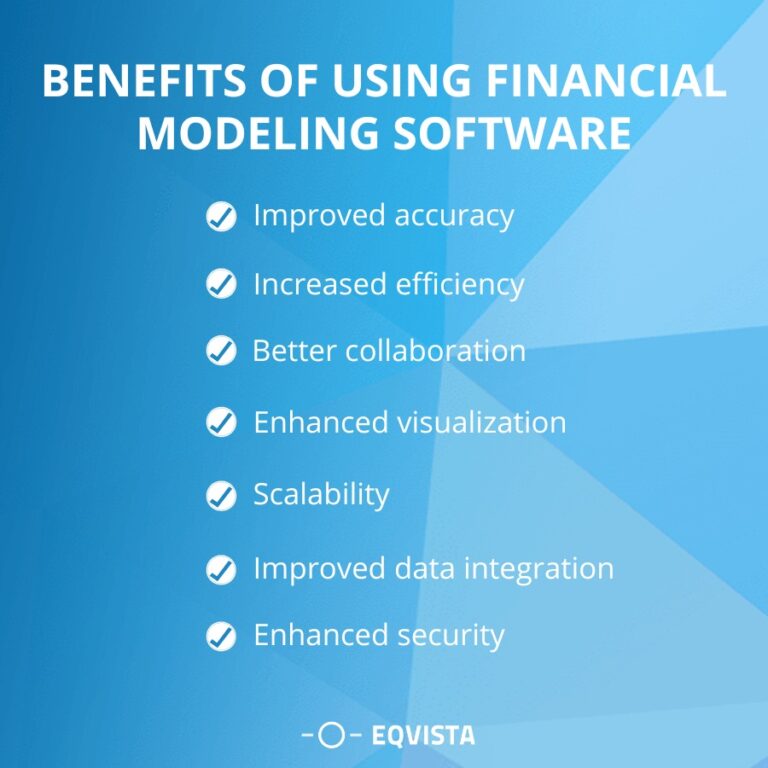 BENEFITS OF USING FINANCIAL MODELING SOFTWARE

Improved accuracy

Increased efficiency

Better collaboration

Enhanced visualization

Scalability

Improved data integration

Enhanced security

EQVISTA